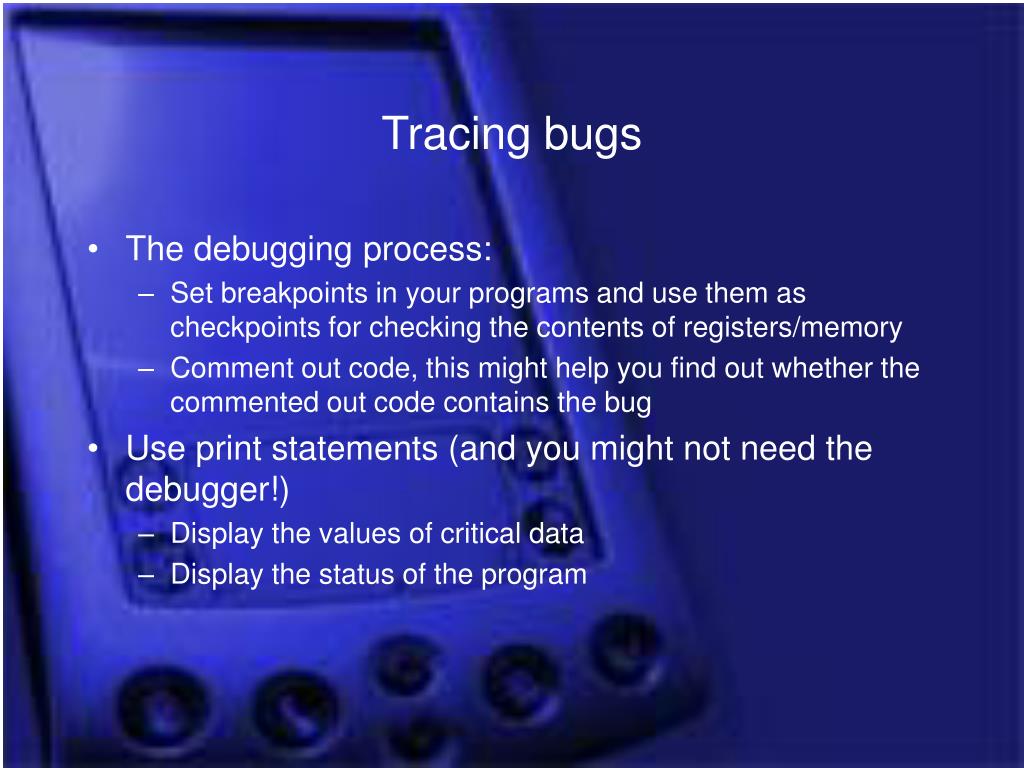 Tracing bugs

• The debugging process:
– Set breakpoints in your programs and use them as checkpoints for checking the contents of registers/memory
– Comment out code, this might help you find out whether the commented out code contains the bug
• Use print statements (and you might not need the debugger!)
– Display the values of critical data
– Display the status of the program